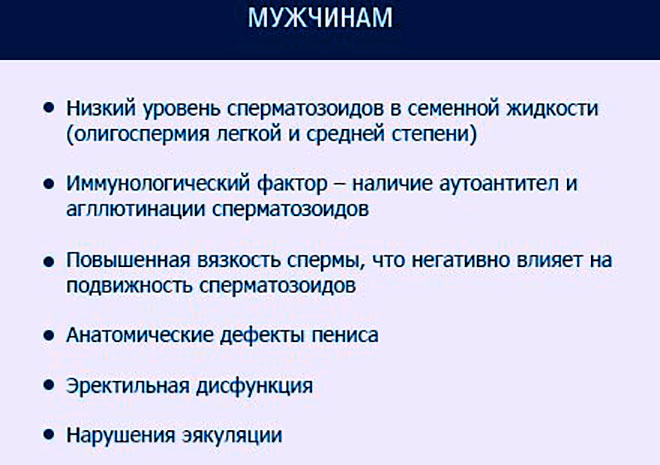 МУЖЧИНАМ

• Низкий уровень сперматозоидов в семенной жидкости (олигоспермия легкой и средней степени)

• Иммунологический фактор – наличие аутоантител и агглютинации сперматозоидов

• Повышенная вязкость спермы, что негативно влияет на подвижность сперматозоидов

• Анатомические дефекты пениса

• Эректильная дисфункция

• Нарушения эякуляции